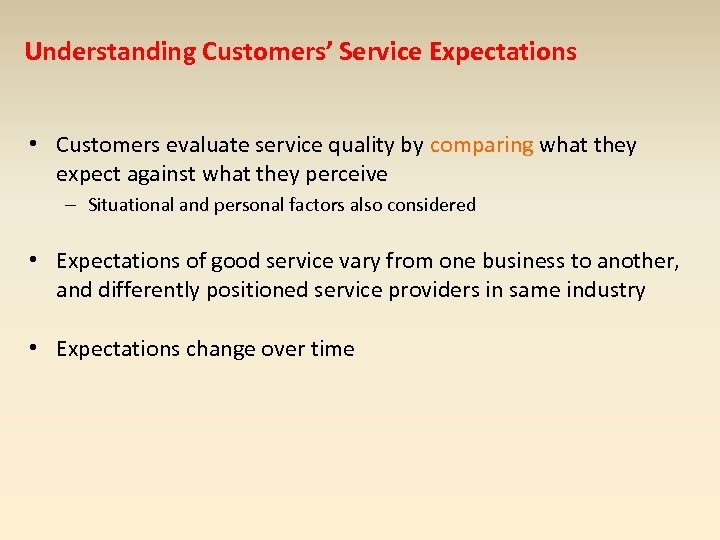 Understanding Customers’ Service Expectations

• Customers evaluate service quality by comparing what they expect against what they perceive
– Situational and personal factors also considered

• Expectations of good service vary from one business to another, and differently positioned service providers in same industry

• Expectations change over time